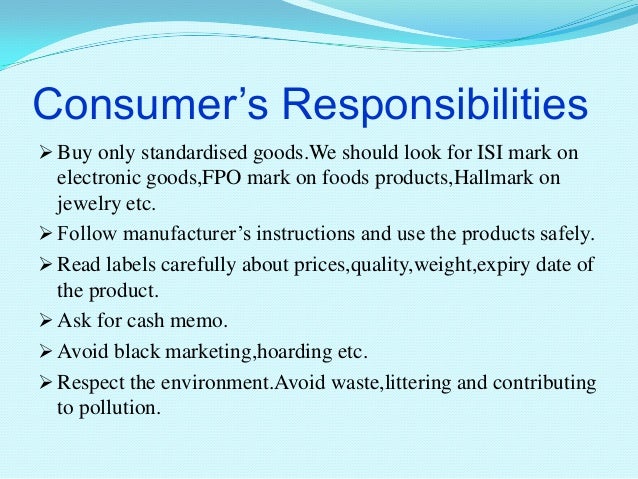 Consumer’s Responsibilities

➢ Buy only standardised goods.We should look for ISI mark on electronic goods,FPO mark on foods products,Hallmark on jewelry etc.

➢ Follow manufacturer’s instructions and use the products safely.

➢ Read labels carefully about prices,quality,weight,expiry date of the product.

➢ Ask for cash memo.

➢ Avoid black marketing,hoarding etc.

➢ Respect the environment.Avoid waste,littering and contributing to pollution.